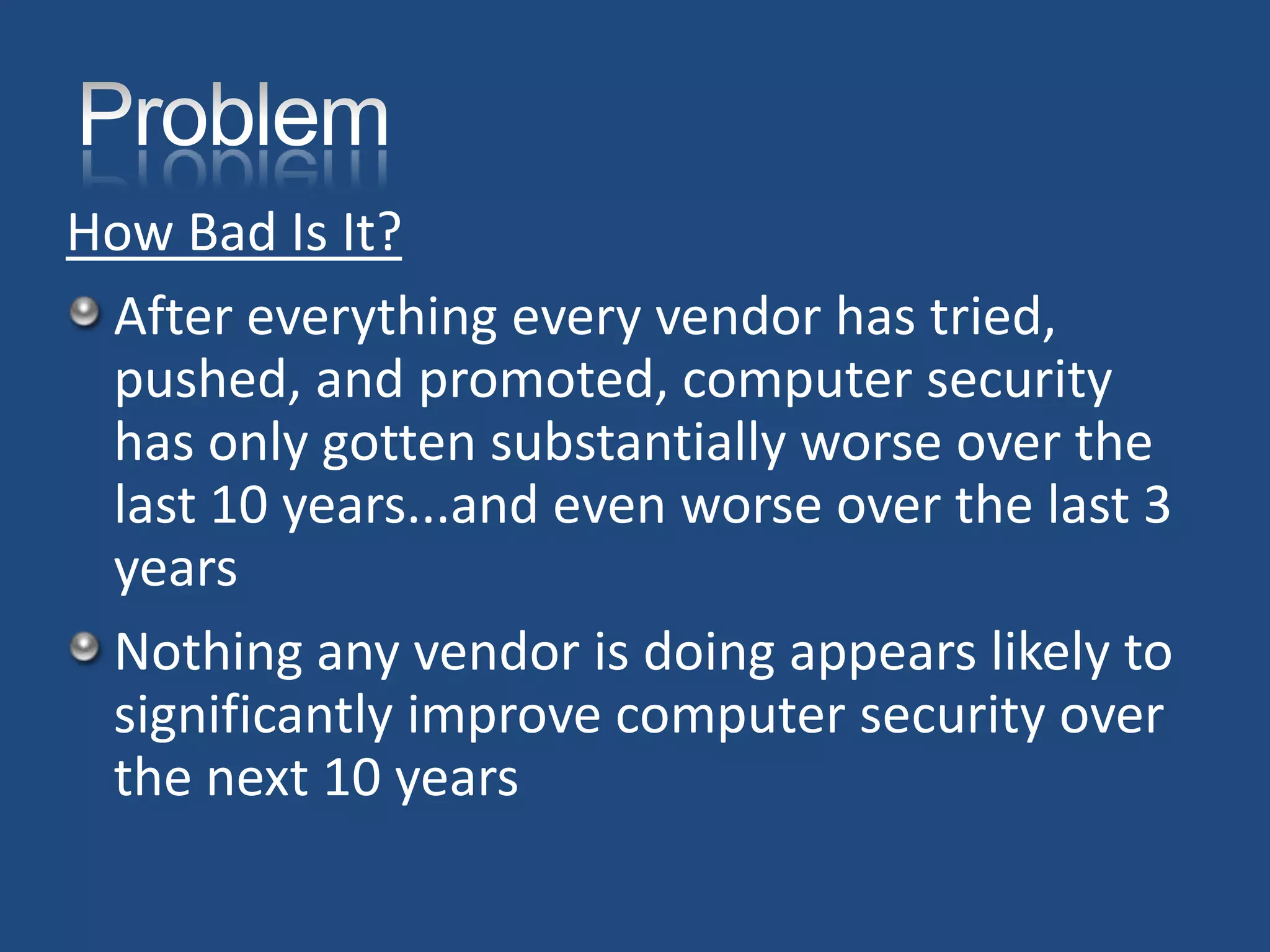 Problem

How Bad Is It?

After everything every vendor has tried, pushed, and promoted, computer security has only gotten substantially worse over the last 10 years...and even worse over the last 3 years

Nothing any vendor is doing appears likely to significantly improve computer security over the next 10 years